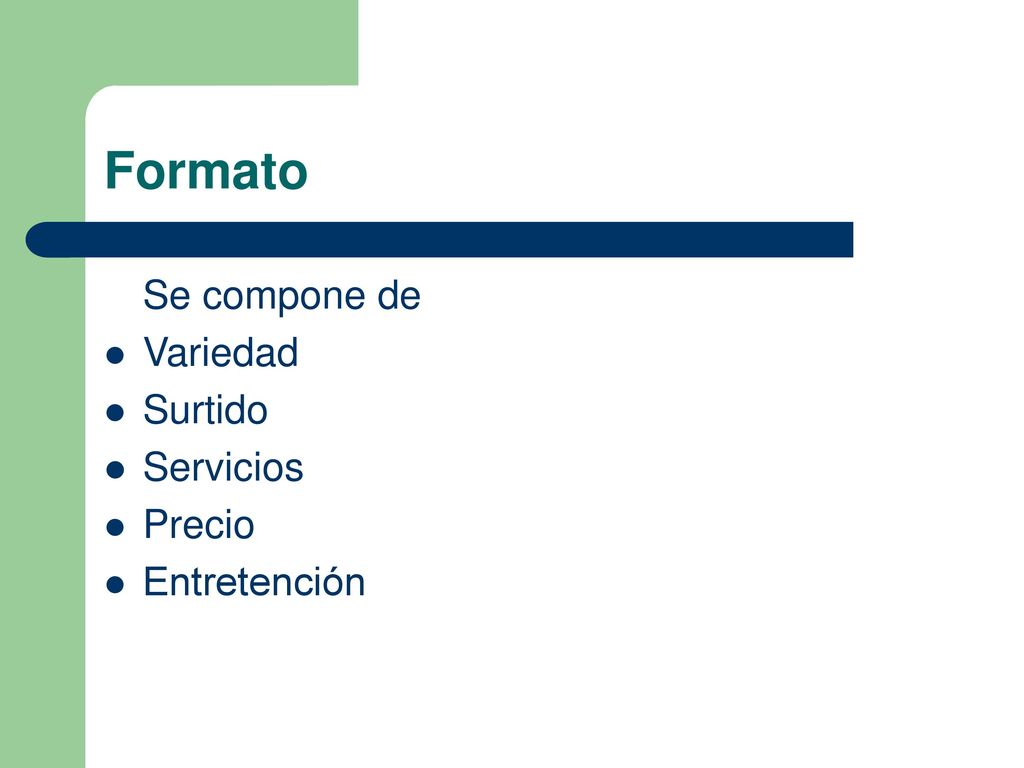 Formato

Se compone de

- Variedad
- Surtido
- Servicios
- Precio
- Entretención